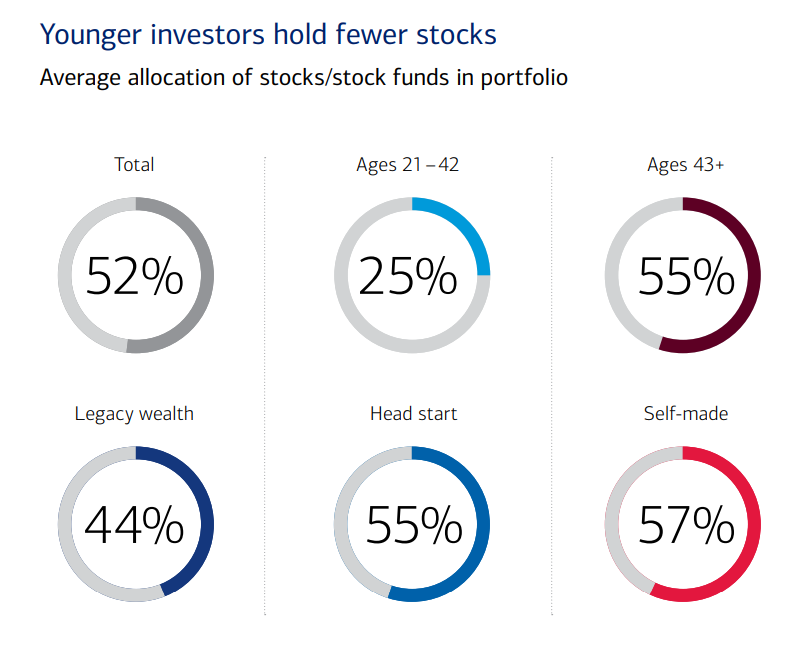 Younger investors hold fewer stocks

Average allocation of stocks/stock funds in portfolio

Total

52%

Ages 21 – 42

25%

Ages 43+

55%

Legacy wealth

44%

Head start

55%

Self-made

57%